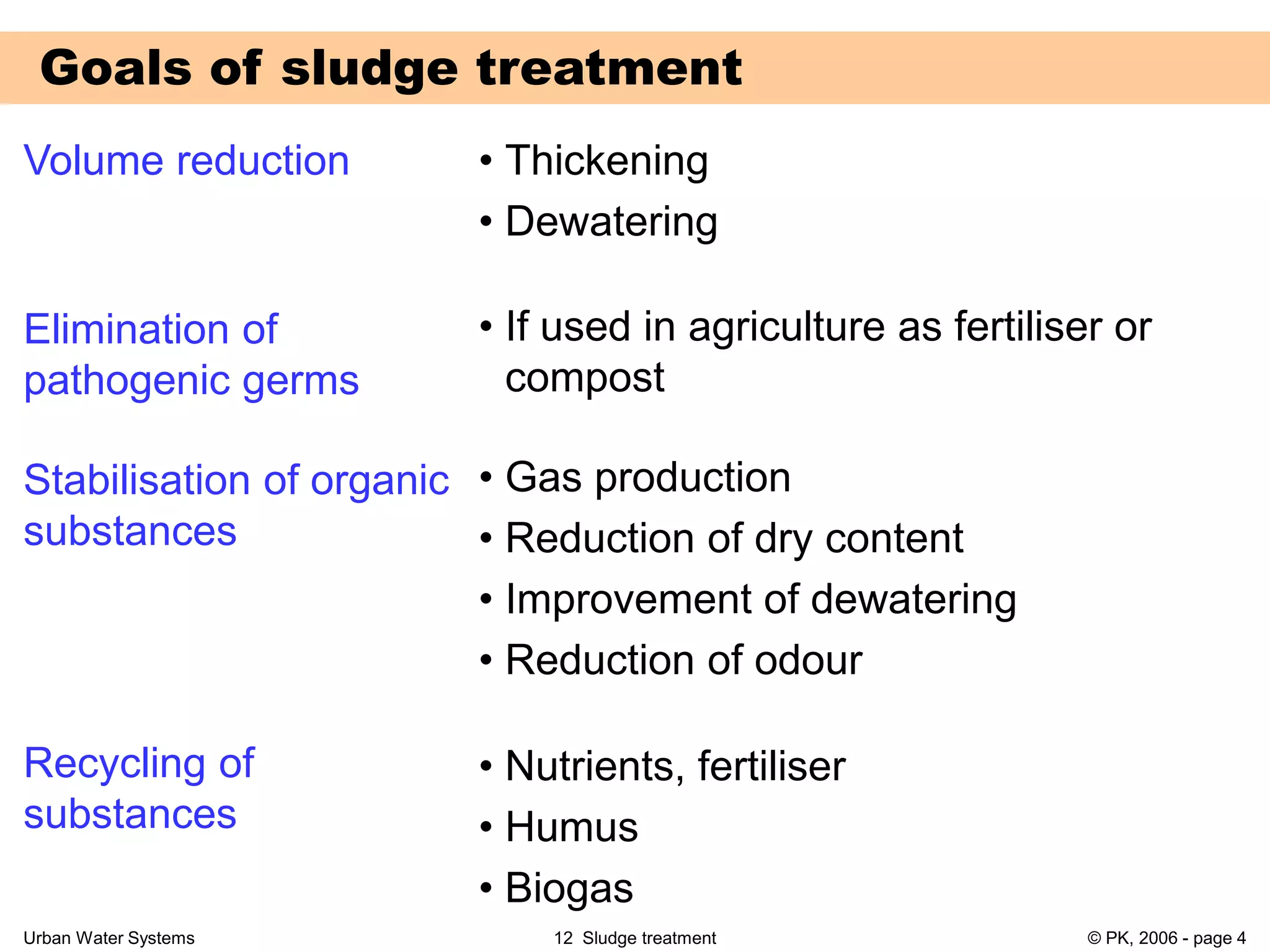 Goals of sludge treatment

Volume reduction

• Thickening
• Dewatering

Elimination of pathogenic germs

• If used in agriculture as fertiliser or compost

Stabilisation of organic substances

• Gas production
• Reduction of dry content
• Improvement of dewatering
• Reduction of odour

Recycling of substances

• Nutrients, fertiliser
• Humus
• Biogas

Urban Water Systems

12 Sludge treatment

© PK, 2006 - page 4